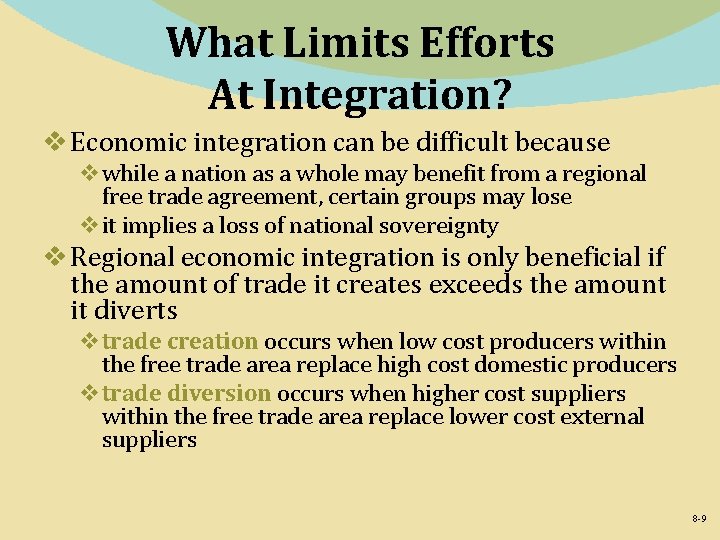 What Limits Efforts At Integration?

❖ Economic integration can be difficult because
❖ while a nation as a whole may benefit from a regional free trade agreement, certain groups may lose
❖ it implies a loss of national sovereignty

❖ Regional economic integration is only beneficial if the amount of trade it creates exceeds the amount it diverts
❖ trade creation occurs when low cost producers within the free trade area replace high cost domestic producers
❖ trade diversion occurs when higher cost suppliers within the free trade area replace lower cost external suppliers

8-9